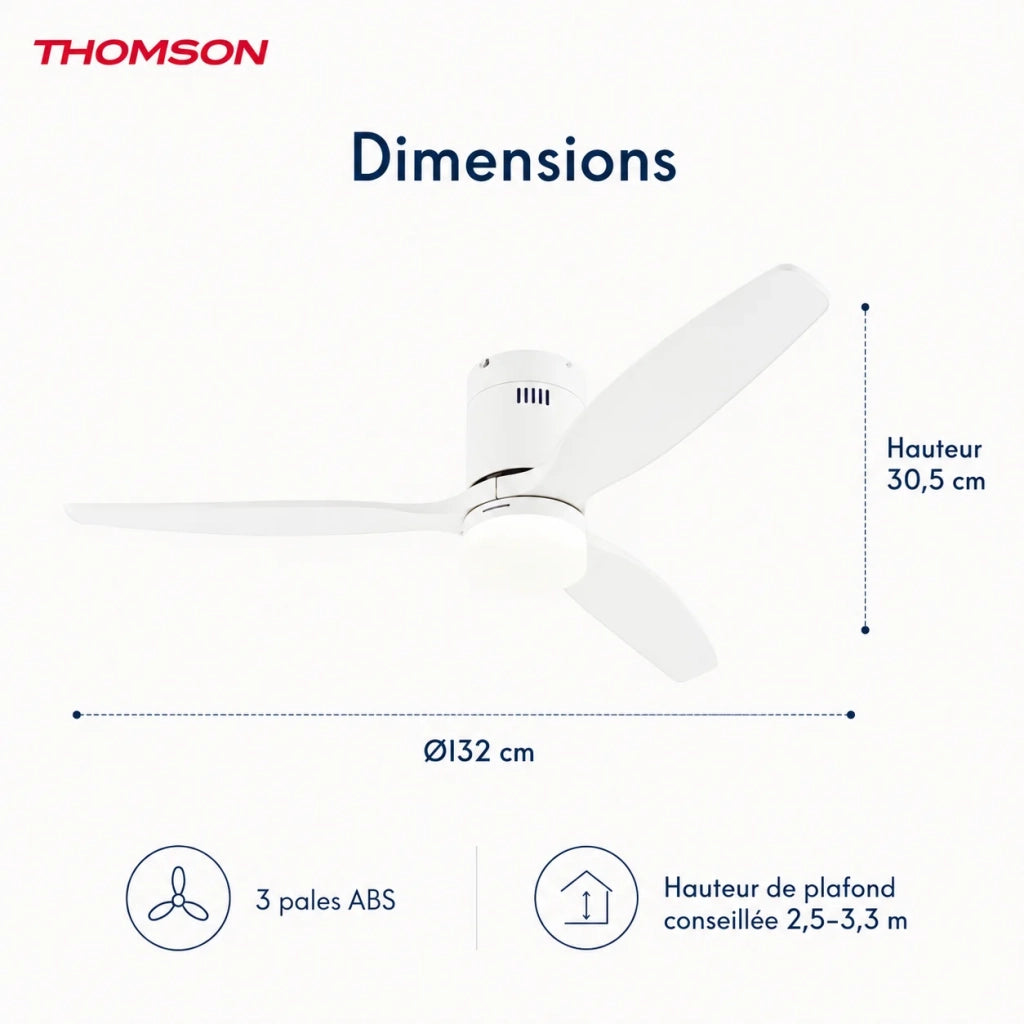 THOMSON

Dimensions

Hauteur 30,5 cm

Ø132 cm

3 pales ABS

Hauteur de plafond conseillée 2,5–3,3 m